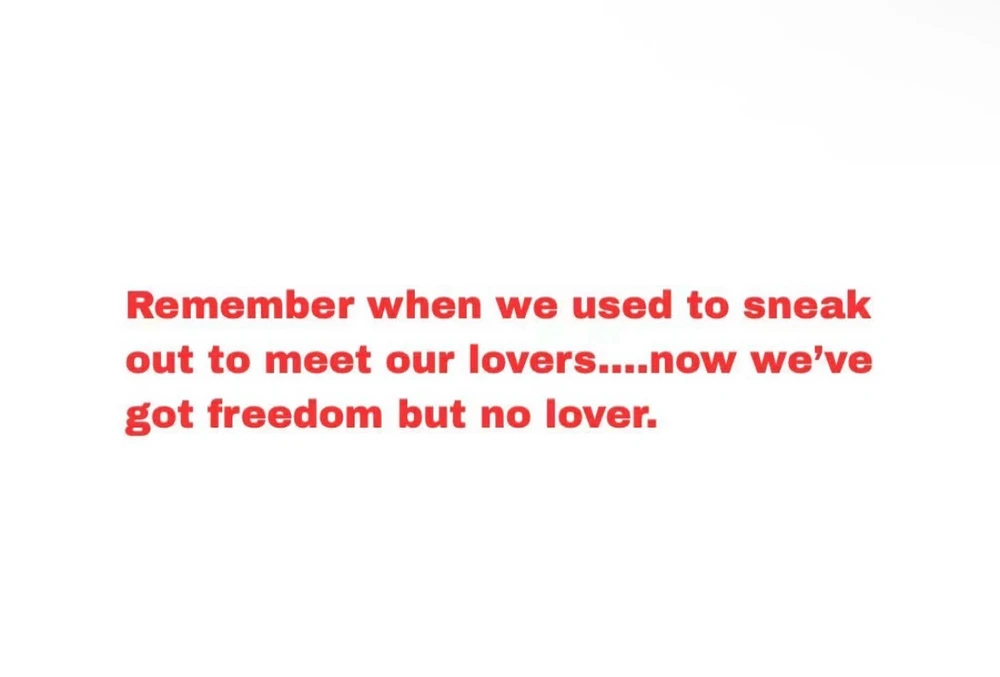 Remember when we used to sneak out to meet our lovers....now we've got freedom but no lover.